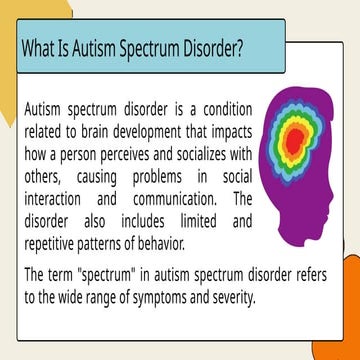 What Is Autism Spectrum Disorder?

Autism spectrum disorder is a condition related to brain development that impacts how a person perceives and socializes with others, causing problems in social interaction and communication. The disorder also includes limited and repetitive patterns of behavior.

The term "spectrum" in autism spectrum disorder refers to the wide range of symptoms and severity.